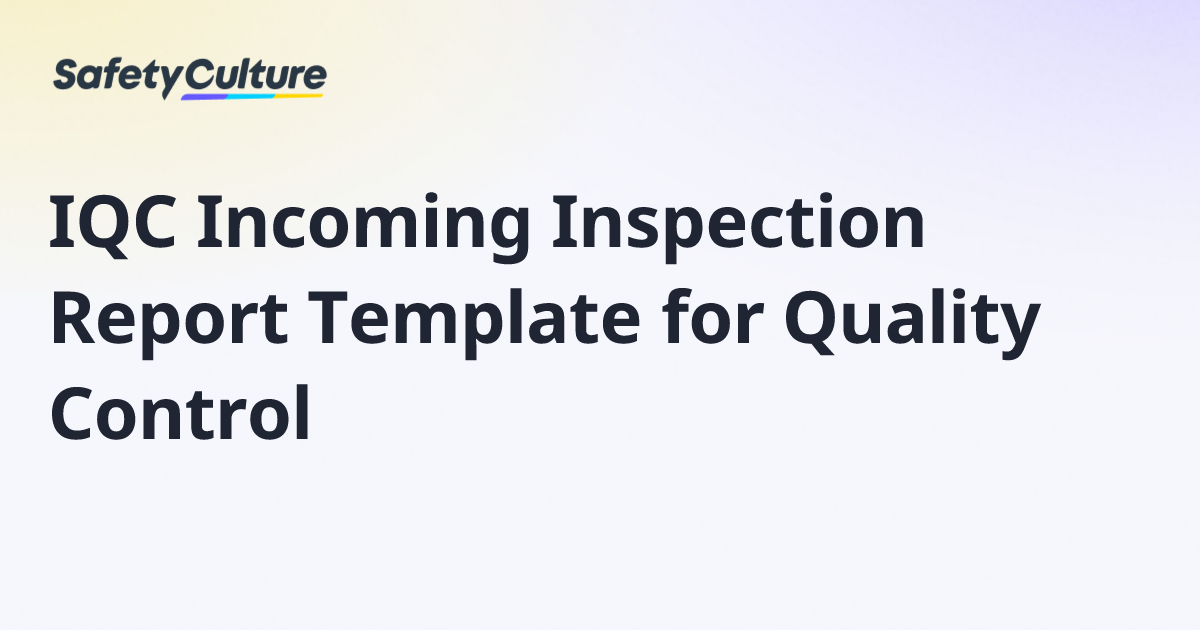 SafetyCulture

IQC Incoming Inspection Report Template for Quality Control